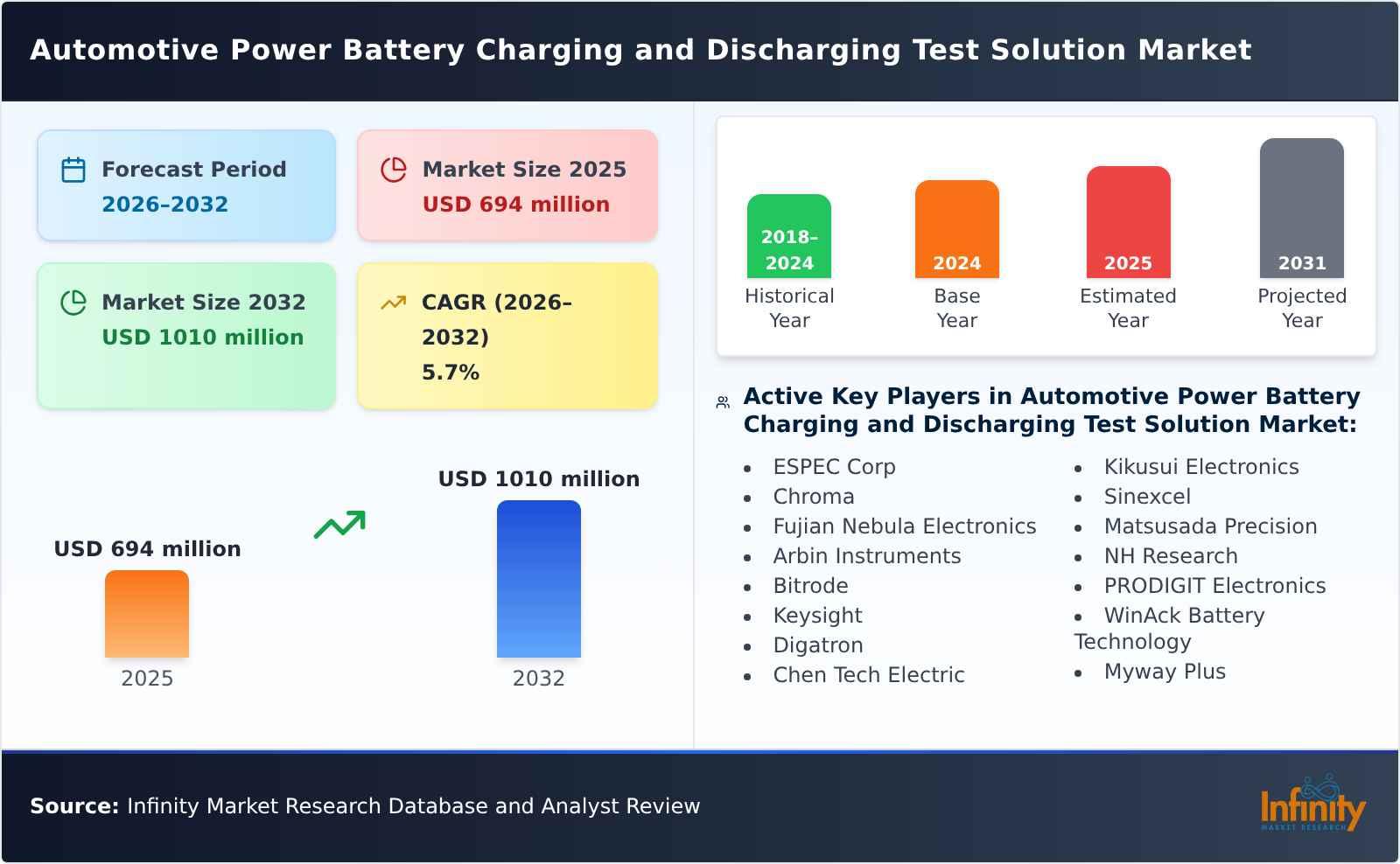 Automotive Power Battery Charging and Discharging Test Solution Market

Forecast Period
2026–2032

Market Size 2025
USD 694 million

Market Size 2032
USD 1010 million

CAGR (2026–2032)
5.7%

USD 694 million
2025

USD 1010 million
2032

2018–2024
Historical Year

2024
Base Year

2025
Estimated Year

2031
Projected Year

Active Key Players in Automotive Power Battery Charging and Discharging Test Solution Market:

- ESPEC Corp
- Chroma
- Fujian Nebula Electronics
- Arbin Instruments
- Bitrode
- Keysight
- Digatron
- Chen Tech Electric

- Kikusui Electronics
- Sinexcel
- Matsusada Precision
- NH Research
- PRODIGIT Electronics
- WinAck Battery Technology
- Myway Plus

Source: Infinity Market Research Database and Analyst Review

Infinity
MARKET RESEARCH